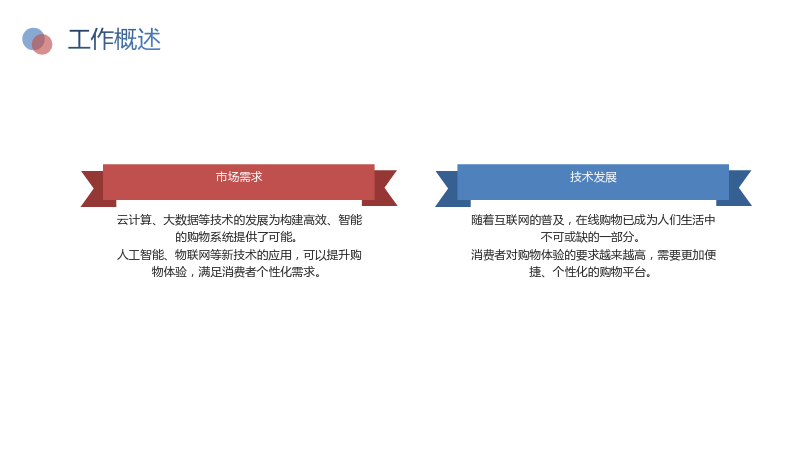 工作概述

市场需求

云计算、大数据等技术的发展为构建高效、智能的购物系统提供了可能。

人工智能、物联网等新技术的应用，可以提升购物体验，满足消费者个性化需求。

技术发展

随着互联网的普及，在线购物已成为人们生活中不可或缺的一部分。

消费者对购物体验的要求越来越高，需要更加便捷、个性化的购物平台。